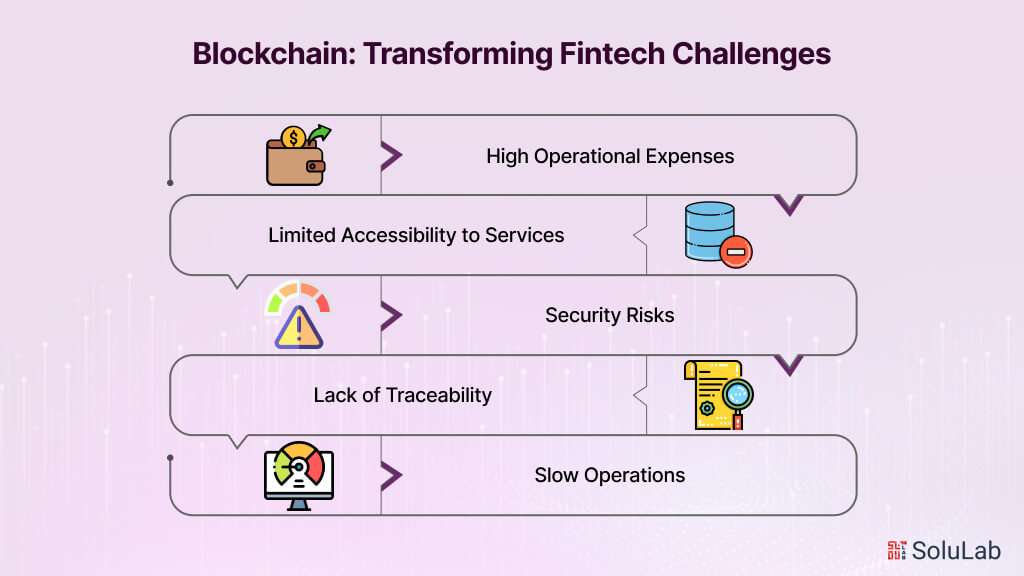 Blockchain: Transforming Fintech Challenges

High Operational Expenses

Limited Accessibility to Services

Security Risks

Lack of Traceability

Slow Operations

SoluLab